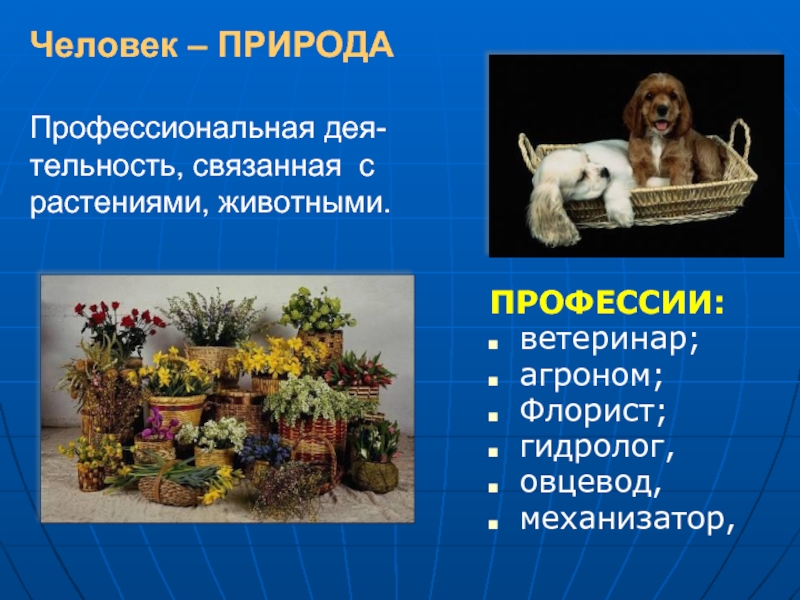 Человек – ПРИРОДА

Профессиональная деятельность, связанная с растениями, животными.

ПРОФЕССИИ:
- ветеринар;
- агроном;
- Флорист;
- гидролог,
- овцевод,
- механизатор,